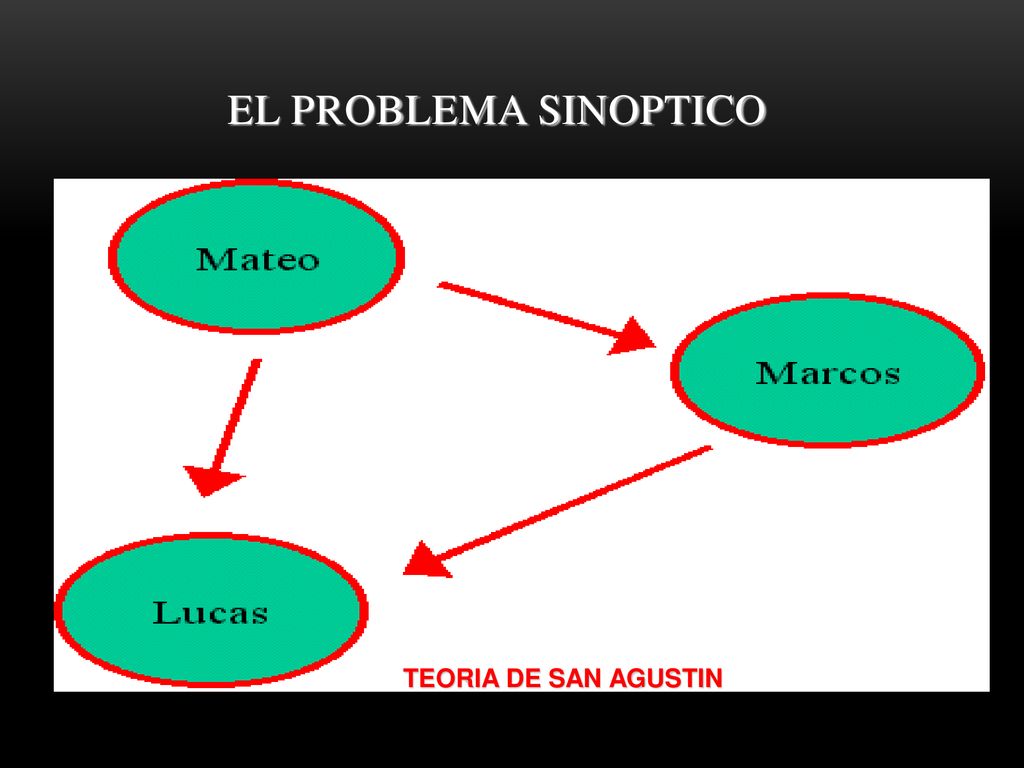 EL PROBLEMA SINOPTICO

Mateo

Marcos

Lucas

TEORIA DE SAN AGUSTIN